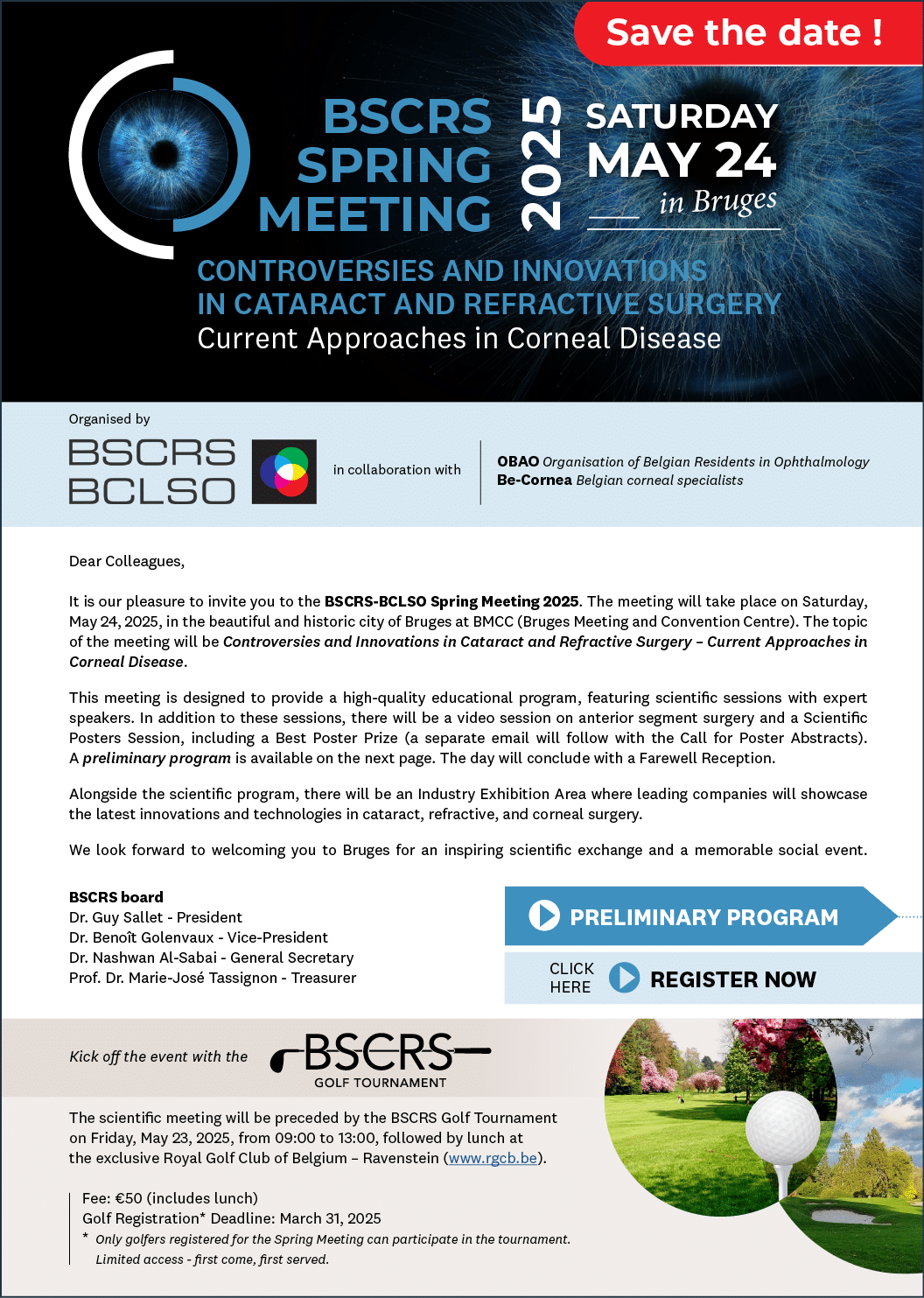 Save the date !

BSCRS SPRING MEETING 2025

SATURDAY MAY 24 in Bruges

CONTROVERSIES AND INNOVATIONS IN CATARACT AND REFRACTIVE SURGERY
Current Approaches in Corneal Disease

Organised by

BSCRS BCLSO

in collaboration with

OBAO Organisation of Belgian Residents in Ophthalmology
Be-Cornea Belgian corneal specialists

Dear Colleagues,

It is our pleasure to invite you to the BSCRS-BCLSO Spring Meeting 2025. The meeting will take place on Saturday, May 24, 2025, in the beautiful and historic city of Bruges at BMCC (Bruges Meeting and Convention Centre). The topic of the meeting will be Controversies and Innovations in Cataract and Refractive Surgery – Current Approaches in Corneal Disease.

This meeting is designed to provide a high-quality educational program, featuring scientific sessions with expert speakers. In addition to these sessions, there will be a video session on anterior segment surgery and a Scientific Posters Session, including a Best Poster Prize (a separate email will follow with the Call for Poster Abstracts). A preliminary program is available on the next page. The day will conclude with a Farewell Reception.

Alongside the scientific program, there will be an Industry Exhibition Area where leading companies will showcase the latest innovations and technologies in cataract, refractive, and corneal surgery.

We look forward to welcoming you to Bruges for an inspiring scientific exchange and a memorable social event.

BSCRS board
Dr. Guy Sallet - President
Dr. Benoît Golenvaux - Vice-President
Dr. Nashwan Al-Sabai - General Secretary
Prof. Dr. Marie-José Tassignon - Treasurer

PRELIMINARY PROGRAM

CLICK HERE REGISTER NOW

Kick off the event with the BSCRS GOLF TOURNAMENT

The scientific meeting will be preceded by the BSCRS Golf Tournament on Friday, May 23, 2025, from 09:00 to 13:00, followed by lunch at the exclusive Royal Golf Club of Belgium – Ravenstein (www.rgcb.be).

Fee: €50 (includes lunch)
Golf Registration* Deadline: March 31, 2025
* Only golfers registered for the Spring Meeting can participate in the tournament. Limited access - first come, first served.